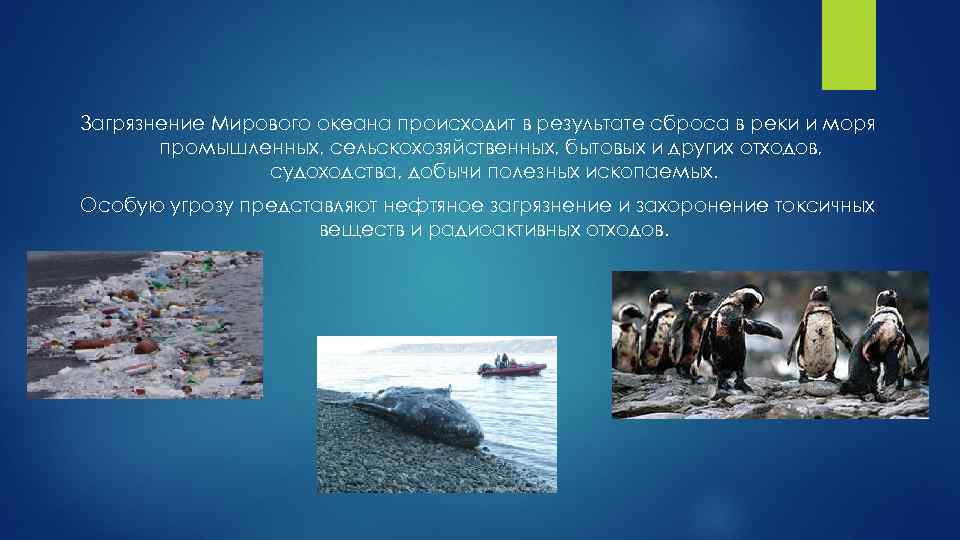 Загрязнение Мирового океана происходит в результате сброса в реки и моря промышленных, сельскохозяйственных, бытовых и других отходов, судоходства, добычи полезных ископаемых.

Особую угрозу представляют нефтяное загрязнение и захоронение токсичных веществ и радиоактивных отходов.